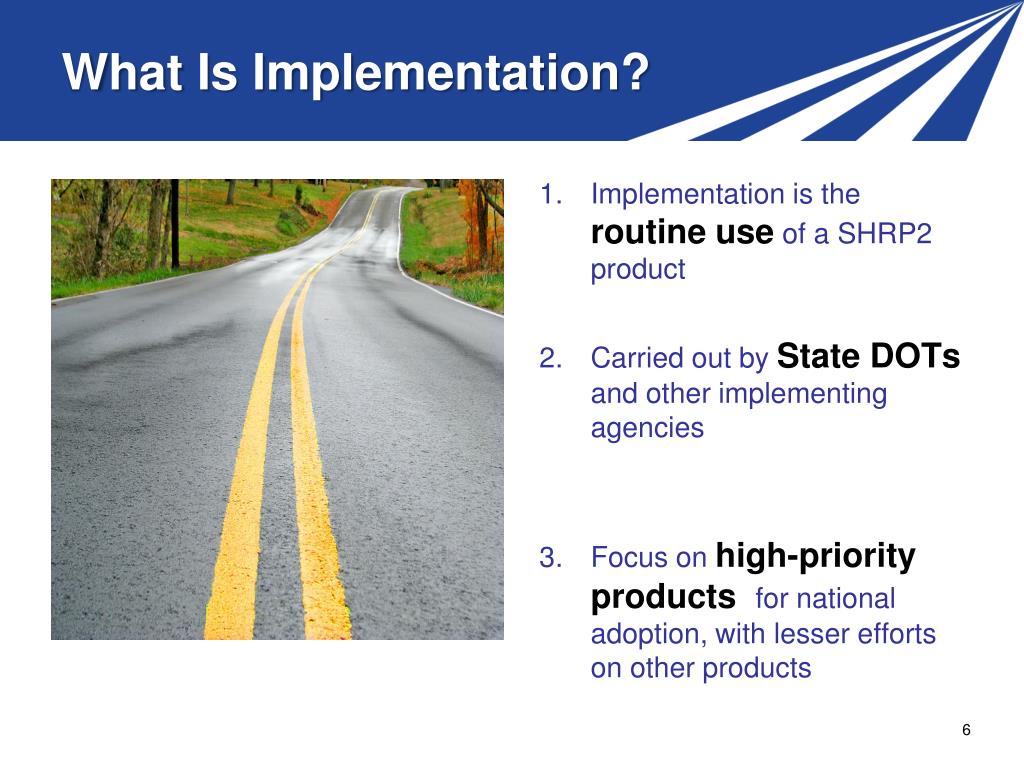 What Is Implementation?

1. Implementation is the routine use of a SHRP2 product

2. Carried out by State DOTs and other implementing agencies

3. Focus on high-priority products for national adoption, with lesser efforts on other products

6